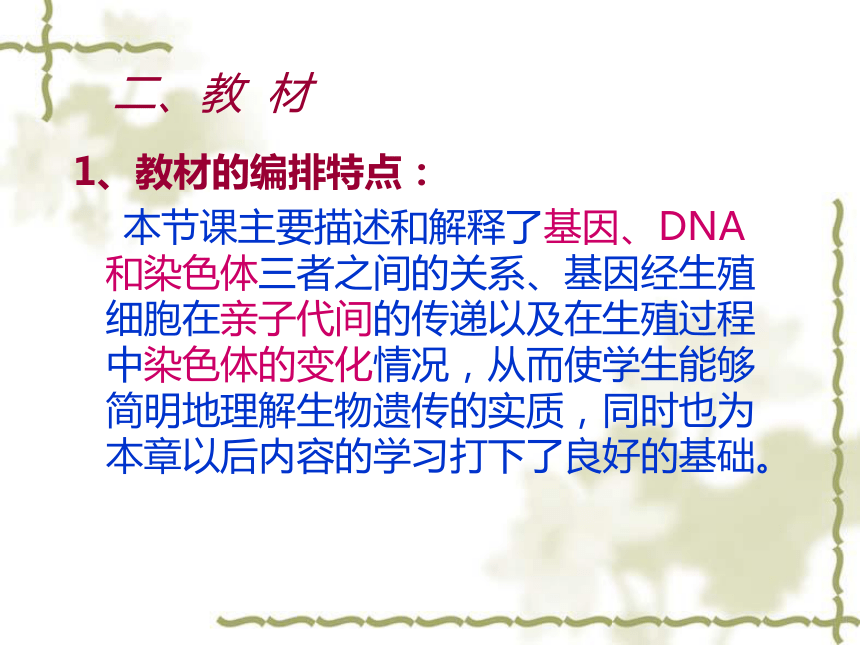 二、教 材

1、教材的编排特点：

本节课主要描述和解释了基因、DNA和染色体三者之间的关系、基因经生殖细胞在亲子代间的传递以及在生殖过程中染色体的变化情况，从而使学生能够简明地理解生物遗传的实质，同时也为本章以后内容的学习打下了良好的基础。